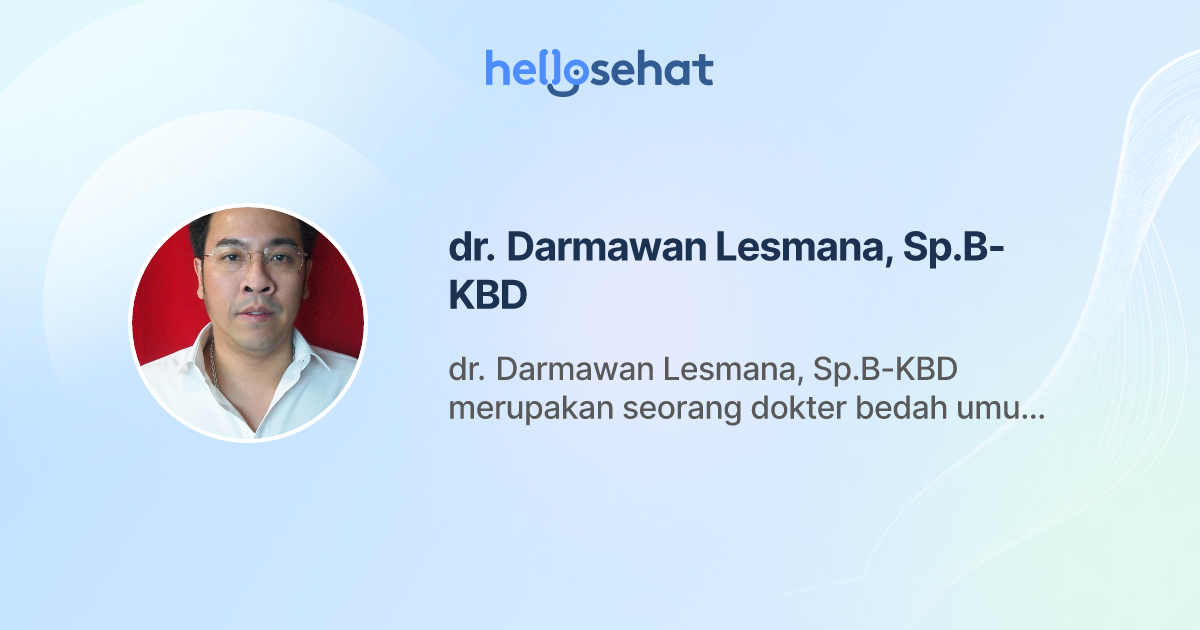 hellosehat

dr. Darmawan Lesmana, Sp.B-KBD

dr. Darmawan Lesmana, Sp.B-KBD merupakan seorang dokter bedah umu...